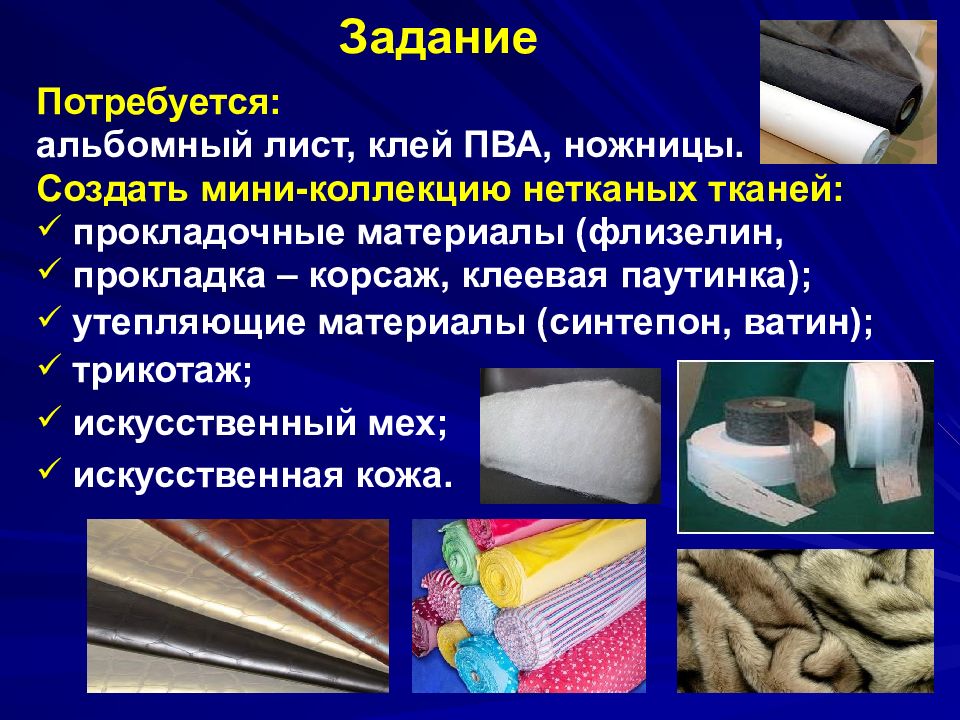 Задание

Потребуется:
альбомный лист, клей ПВА, ножницы.
Создать мини-коллекцию нетканых тканей:
✓ прокладочные материалы (флизелин,
✓ прокладка – корсаж, клеевая паутинка);
✓ утепляющие материалы (синтепон, ватин);
✓ трикотаж;
✓ искусственный мех;
✓ искусственная кожа.